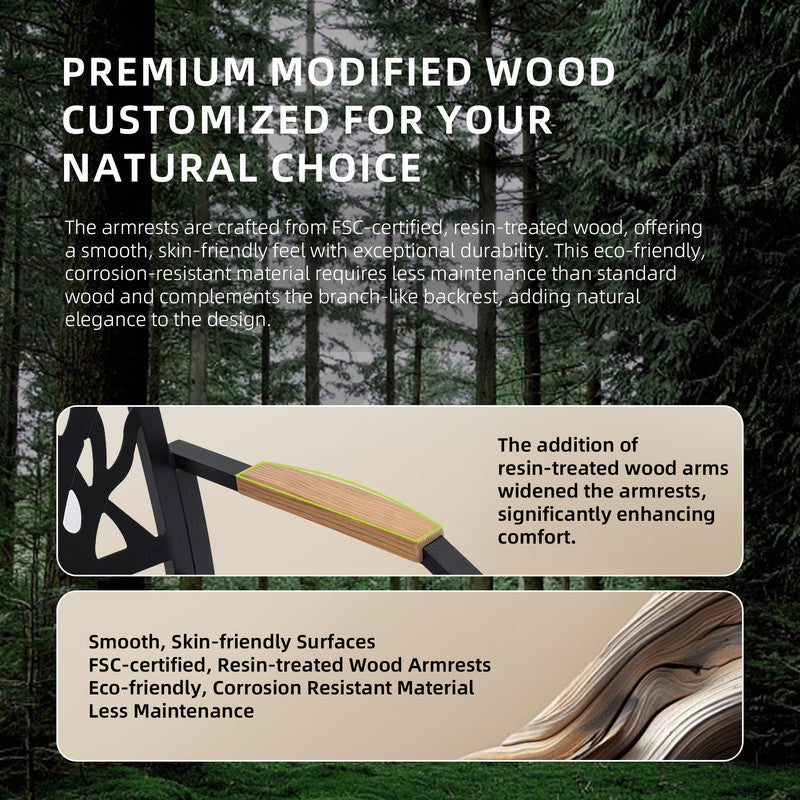 PREMIUM MODIFIED WOOD CUSTOMIZED FOR YOUR NATURAL CHOICE

The armrests are crafted from FSC-certified, resin-treated wood, offering a smooth, skin-friendly feel with exceptional durability. This eco-friendly, corrosion-resistant material requires less maintenance than standard wood and complements the branch-like backrest, adding natural elegance to the design.

The addition of resin-treated wood arms widened the armrests, significantly enhancing comfort.

Smooth, Skin-friendly Surfaces
FSC-certified, Resin-treated Wood Armrests
Eco-friendly, Corrosion Resistant Material
Less Maintenance